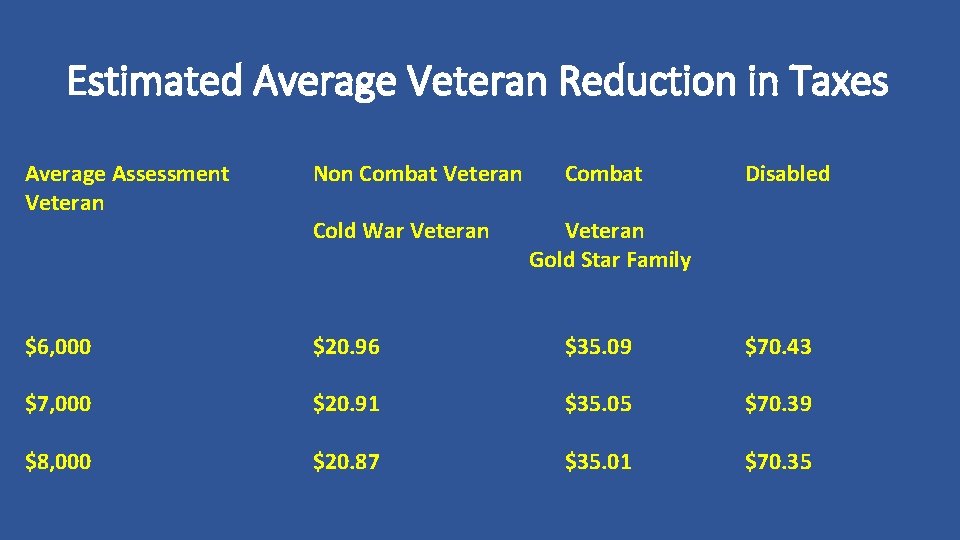 Estimated Average Veteran Reduction in Taxes

| Average Assessment Veteran | Non Combat Veteran Cold War Veteran | Combat Veteran Gold Star Family | Disabled |
|---|---|---|---|
| \$6,000 | \$20.96 | \$35.09 | \$70.43 |
| \$7,000 | \$20.91 | \$35.05 | \$70.39 |
| \$8,000 | \$20.87 | \$35.01 | \$70.35 |